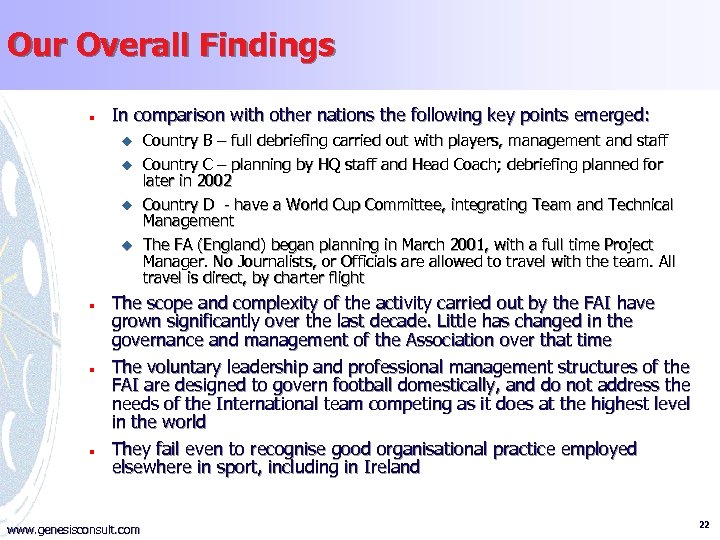 Our Overall Findings

- In comparison with other nations the following key points emerged:
  - Country B – full debriefing carried out with players, management and staff
  - Country C – planning by HQ staff and Head Coach; debriefing planned for later in 2002
  - Country D - have a World Cup Committee, integrating Team and Technical Management
  - The FA (England) began planning in March 2001, with a full time Project Manager. No Journalists, or Officials are allowed to travel with the team. All travel is direct, by charter flight
- The scope and complexity of the activity carried out by the FAI have grown significantly over the last decade. Little has changed in the governance and management of the Association over that time
- The voluntary leadership and professional management structures of the FAI are designed to govern football domestically, and do not address the needs of the International team competing as it does at the highest level in the world
- They fail even to recognise good organisational practice employed elsewhere in sport, including in Ireland

www.genesisconsult.com

22